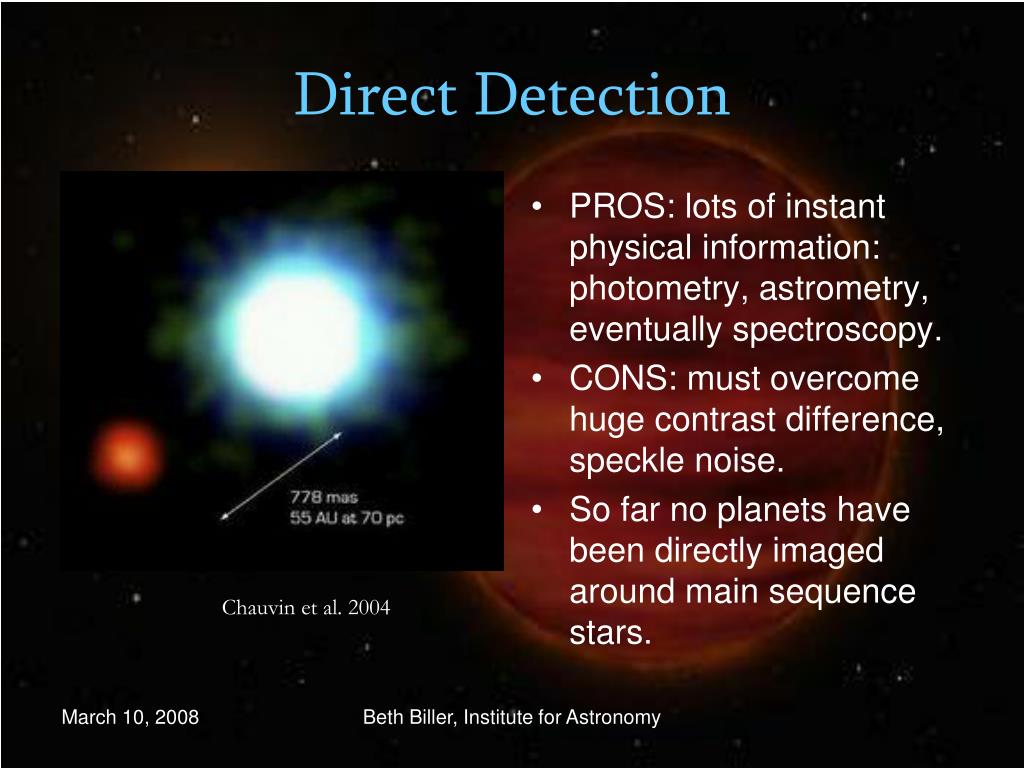 Direct Detection

778 mas
55 AU at 70 pc

Chauvin et al. 2004

• PROS: lots of instant physical information: photometry, astrometry, eventually spectroscopy.
• CONS: must overcome huge contrast difference, speckle noise.
• So far no planets have been directly imaged around main sequence stars.

March 10, 2008

Beth Biller, Institute for Astronomy